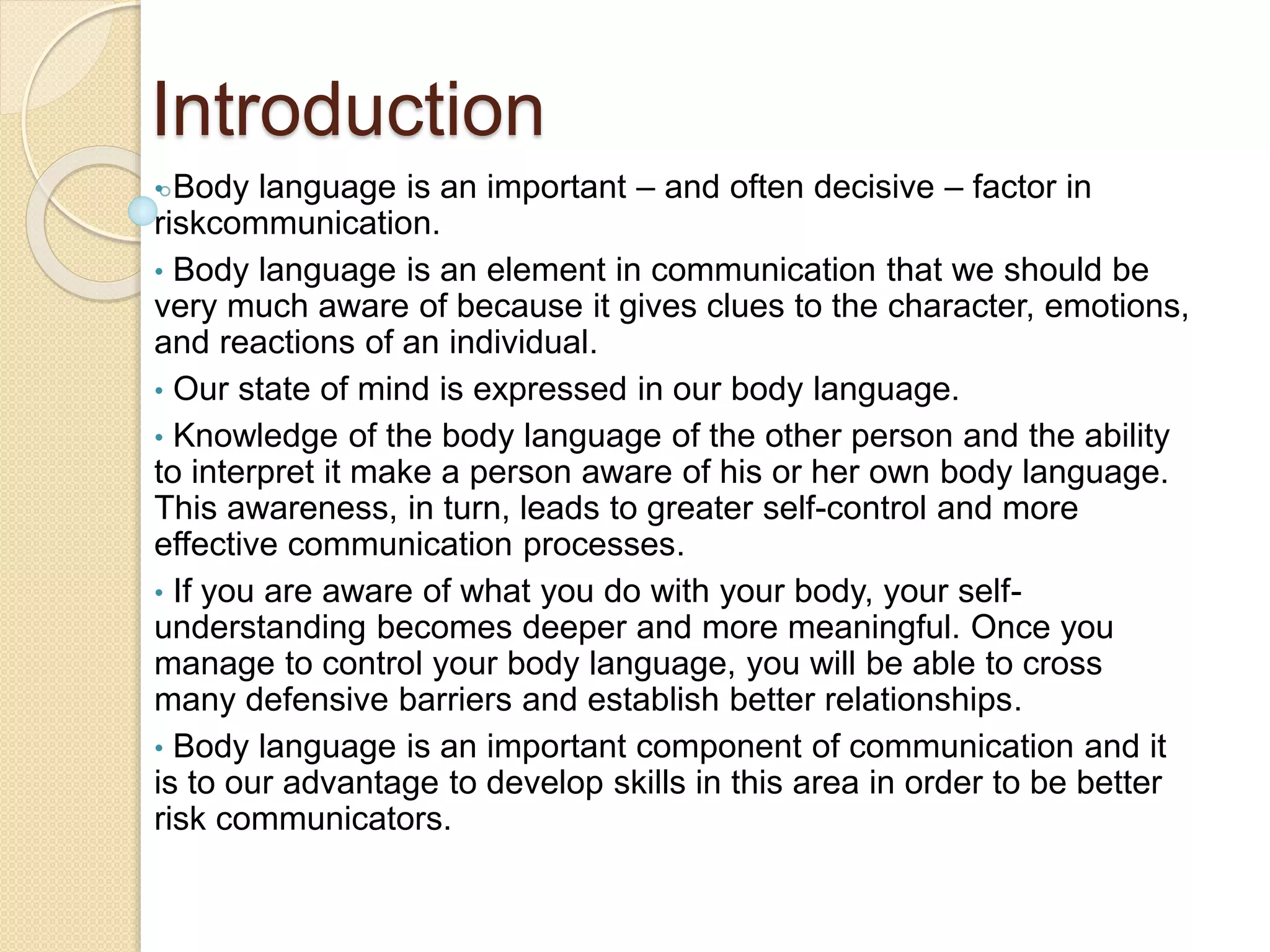 Introduction

• Body language is an important – and often decisive – factor in riskcommunication.

• Body language is an element in communication that we should be very much aware of because it gives clues to the character, emotions, and reactions of an individual.

• Our state of mind is expressed in our body language.

• Knowledge of the body language of the other person and the ability to interpret it make a person aware of his or her own body language. This awareness, in turn, leads to greater self-control and more effective communication processes.

• If you are aware of what you do with your body, your self-understanding becomes deeper and more meaningful. Once you manage to control your body language, you will be able to cross many defensive barriers and establish better relationships.

• Body language is an important component of communication and it is to our advantage to develop skills in this area in order to be better risk communicators.